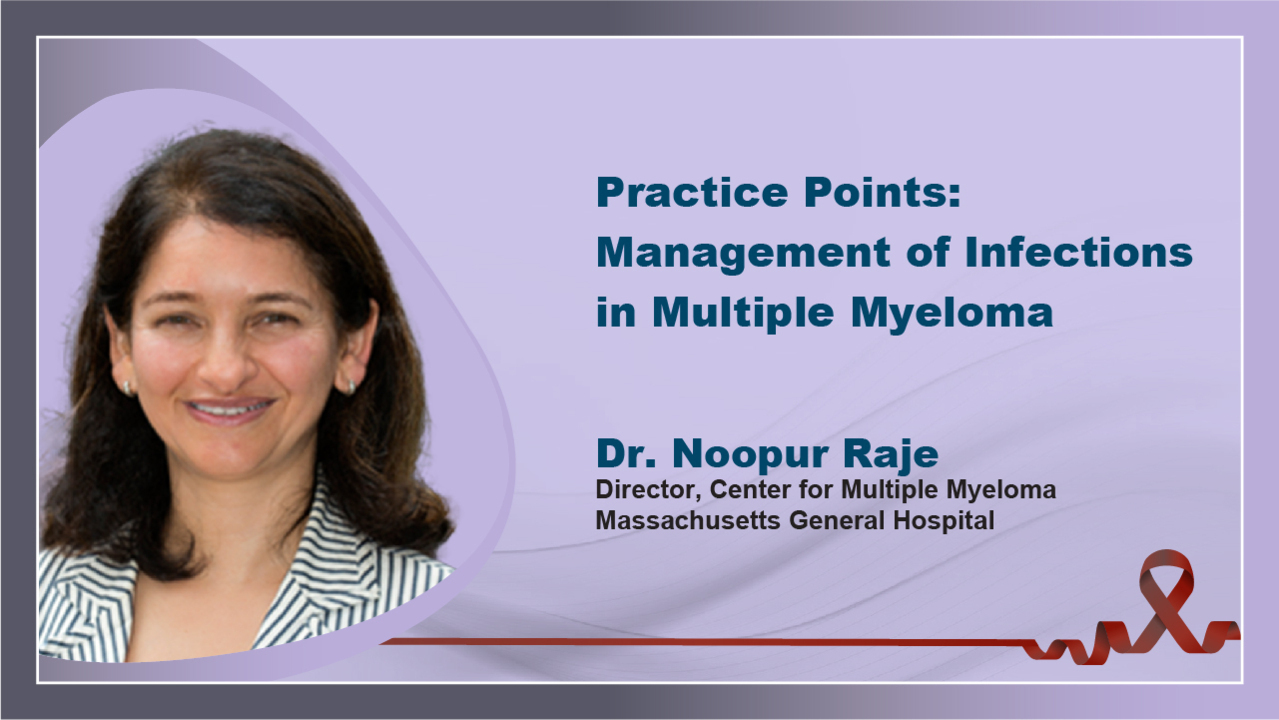 Practice Points: Management of Infections in Multiple Myeloma

Dr. Noopur Raje
Director, Center for Multiple Myeloma
Massachusetts General Hospital